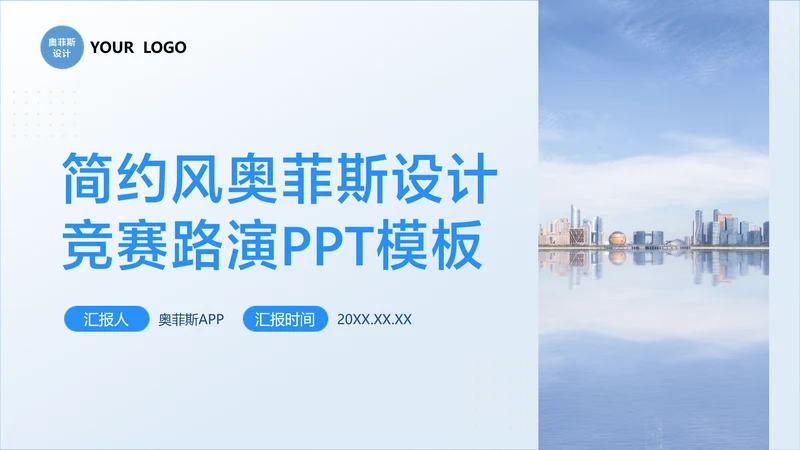 奥菲斯设计

YOUR LOGO

简约风奥菲斯设计竞赛路演PPT模板

汇报人 奥菲斯APP 汇报时间 20XX.XX.XX